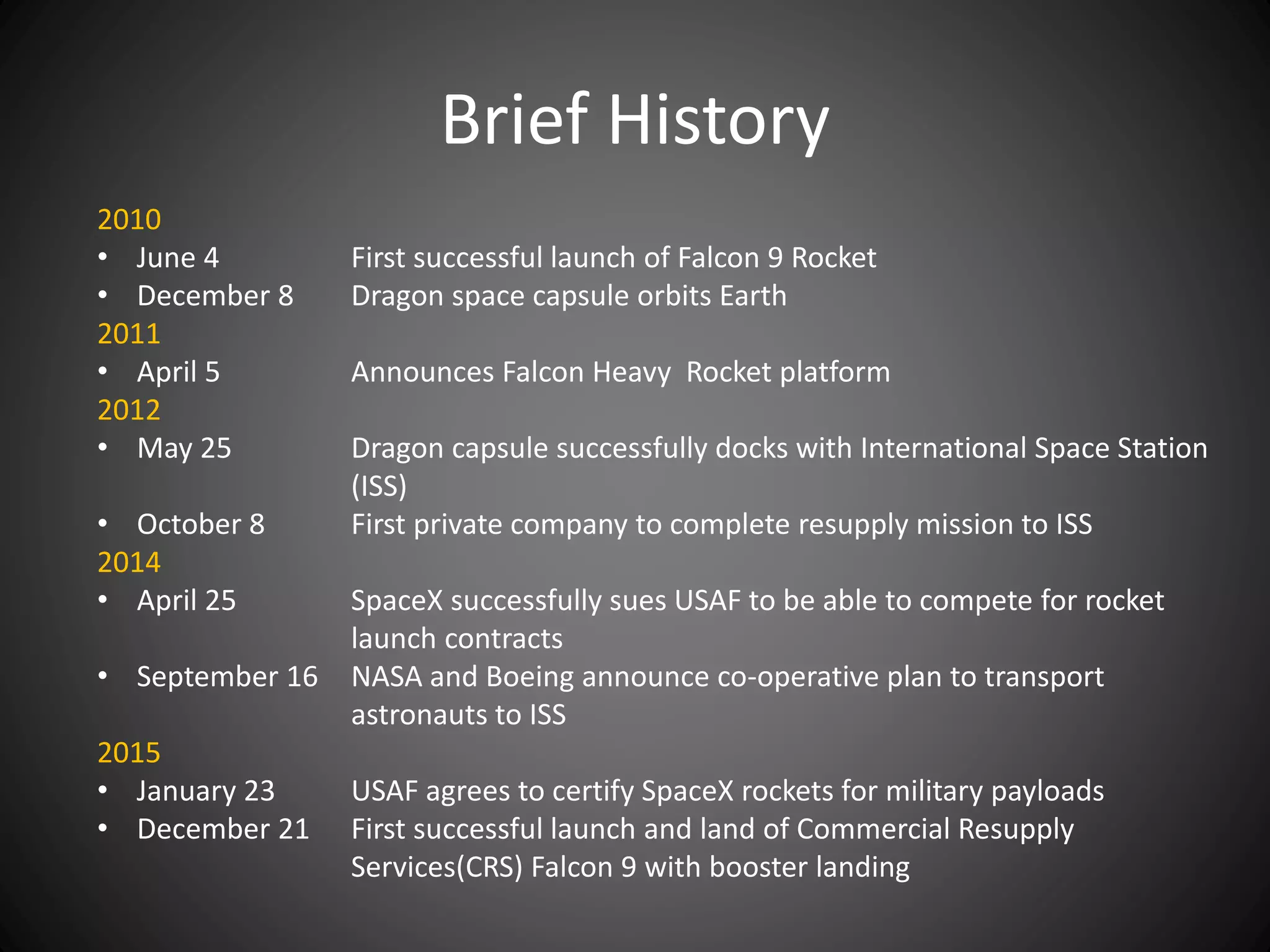 Brief History

2010
• June 4 First successful launch of Falcon 9 Rocket
• December 8 Dragon space capsule orbits Earth
2011
• April 5 Announces Falcon Heavy Rocket platform
2012
• May 25 Dragon capsule successfully docks with International Space Station (ISS)
• October 8 First private company to complete resupply mission to ISS
2014
• April 25 SpaceX successfully sues USAF to be able to compete for rocket launch contracts
• September 16 NASA and Boeing announce co-operative plan to transport astronauts to ISS
2015
• January 23 USAF agrees to certify SpaceX rockets for military payloads
• December 21 First successful launch and land of Commercial Resupply Services(CRS) Falcon 9 with booster landing